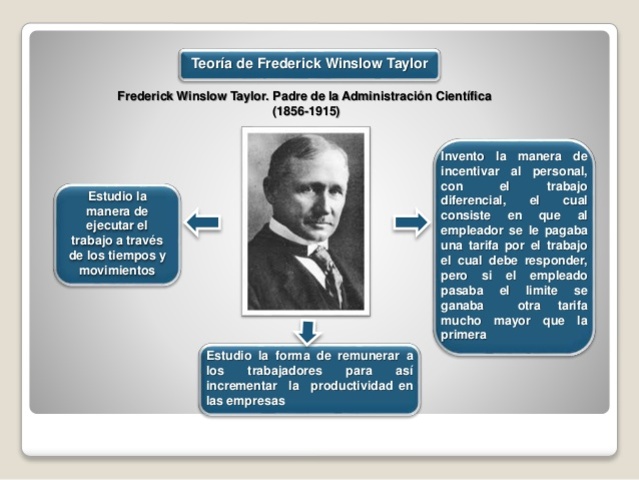 Teoría de Frederick Winslow Taylor

Frederick Winslow Taylor. Padre de la Administración Científica (1856-1915)

Estudio la manera de ejecutar el trabajo a través de los tiempos y movimientos

Invento la manera de incentivar al personal, con el trabajo diferencial, el cual consiste en que al empleador se le pagaba una tarifa por el trabajo el cual debe responder, pero si el empleado pasaba el limite se ganaba otra tarifa mucho mayor que la primera

Estudio la forma de remunerar a los trabajadores para así incrementar la productividad en las empresas